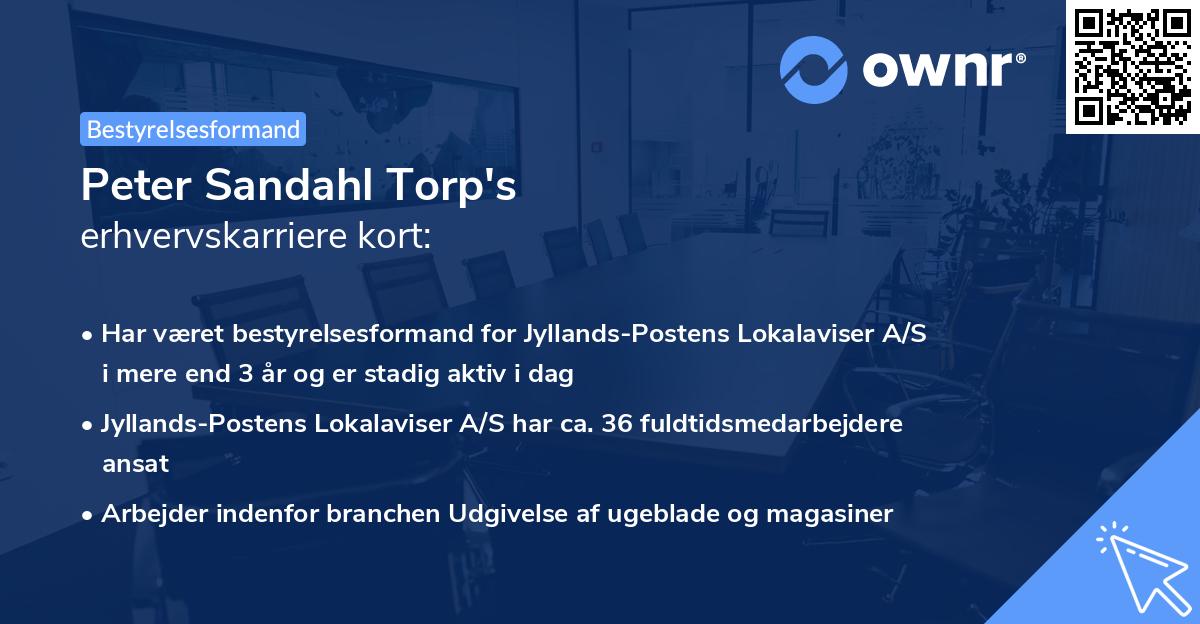 ownr®

Bestyrelsesformand

Peter Sandahl Torp's
erhvervskarriere kort:

• Har været bestyrelsesformand for Jyllands-Postens Lokalaviser A/S i mere end 3 år og er stadig aktiv i dag

• Jyllands-Postens Lokalaviser A/S har ca. 36 fuldtidsmedarbejdere ansat

• Arbejder indenfor branchen Udgivelse af ugeblade og magasiner